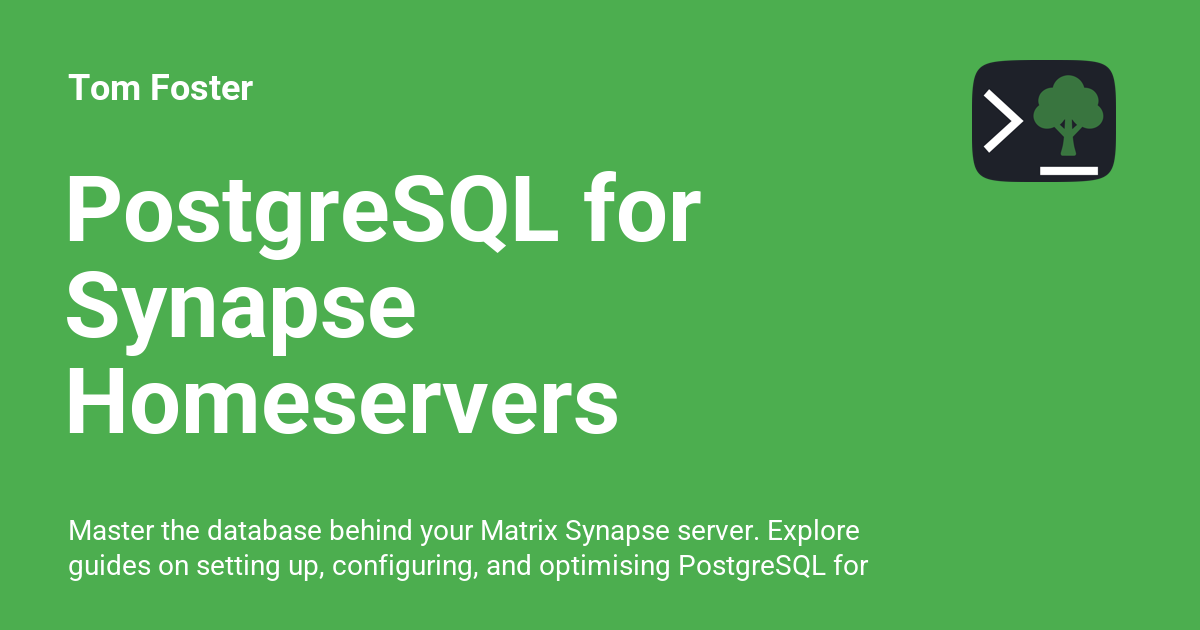 Tom Foster

PostgreSQL for Synapse Homeservers

Master the database behind your Matrix Synapse server. Explore guides on setting up, configuring, and optimising PostgreSQL for